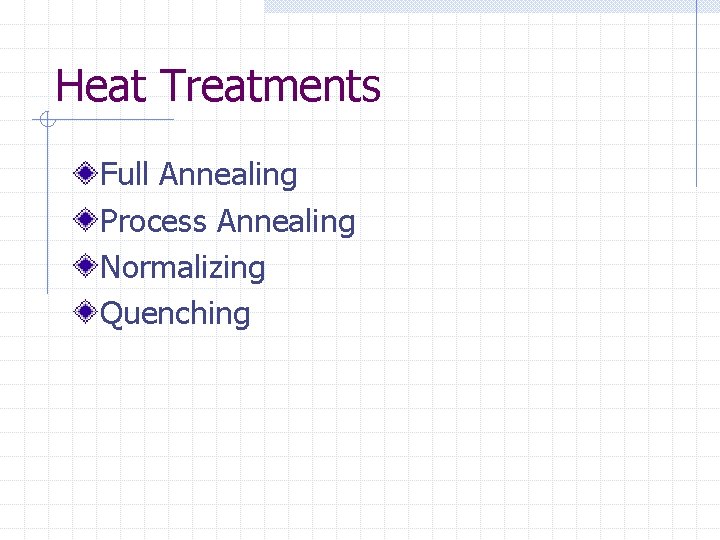 Heat Treatments

Full Annealing
Process Annealing
Normalizing
Quenching